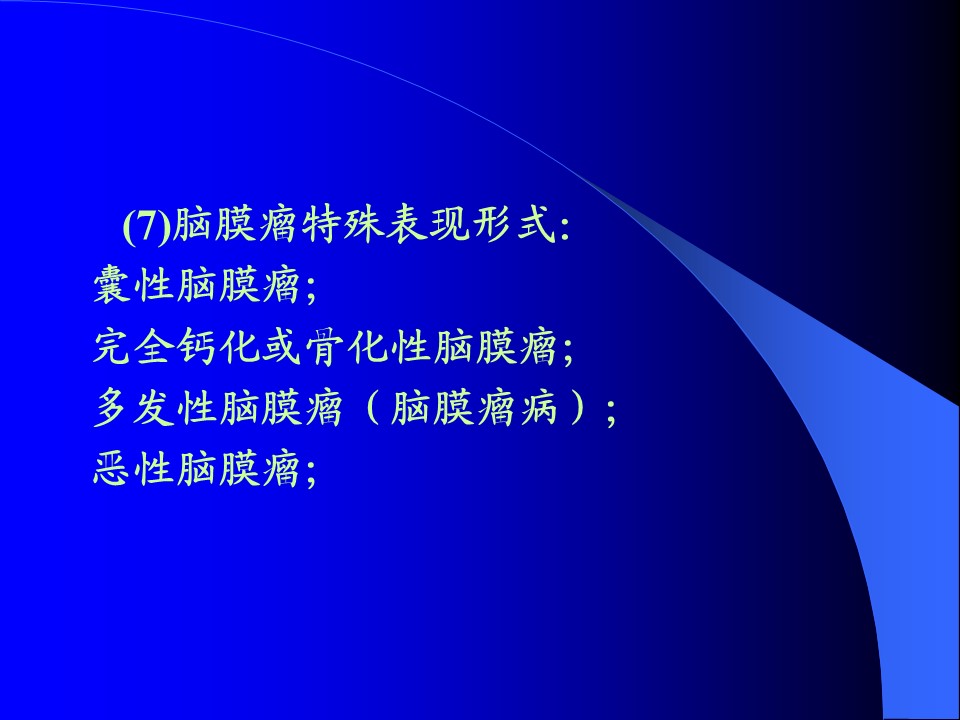 (7)脑膜瘤特殊表现形式:
囊性脑膜瘤;
完全钙化或骨化性脑膜瘤;
多发性脑膜瘤（脑膜瘤病）;
恶性脑膜瘤;